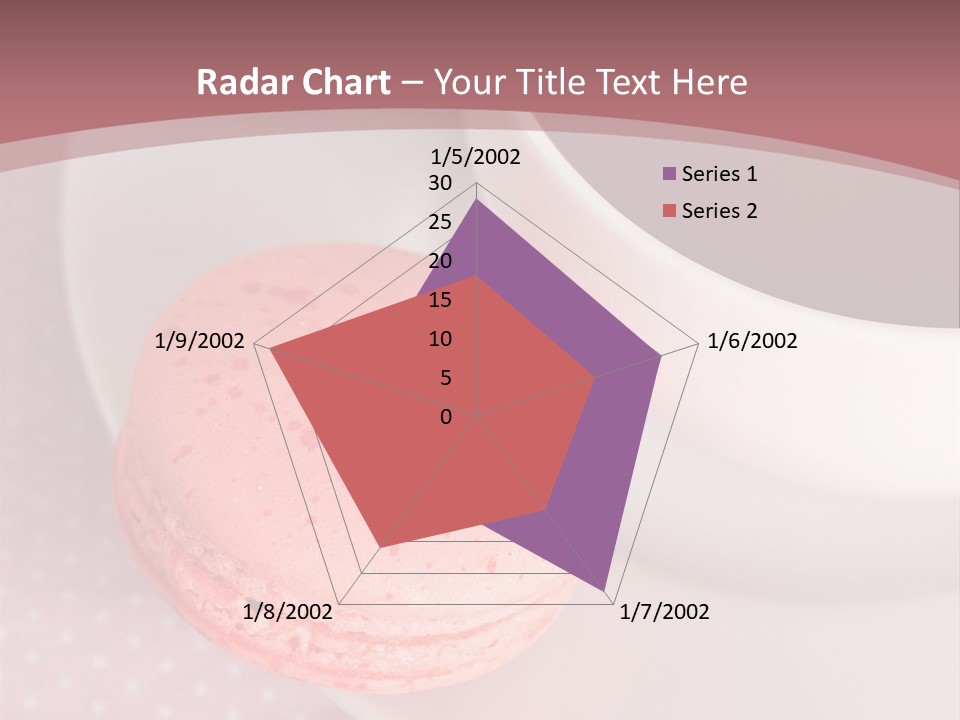 Radar Chart – Your Title Text Here

1/5/2002

30
25
20
15
10
5
0

1/6/2002

1/7/2002

1/8/2002

1/9/2002

Series 1
Series 2